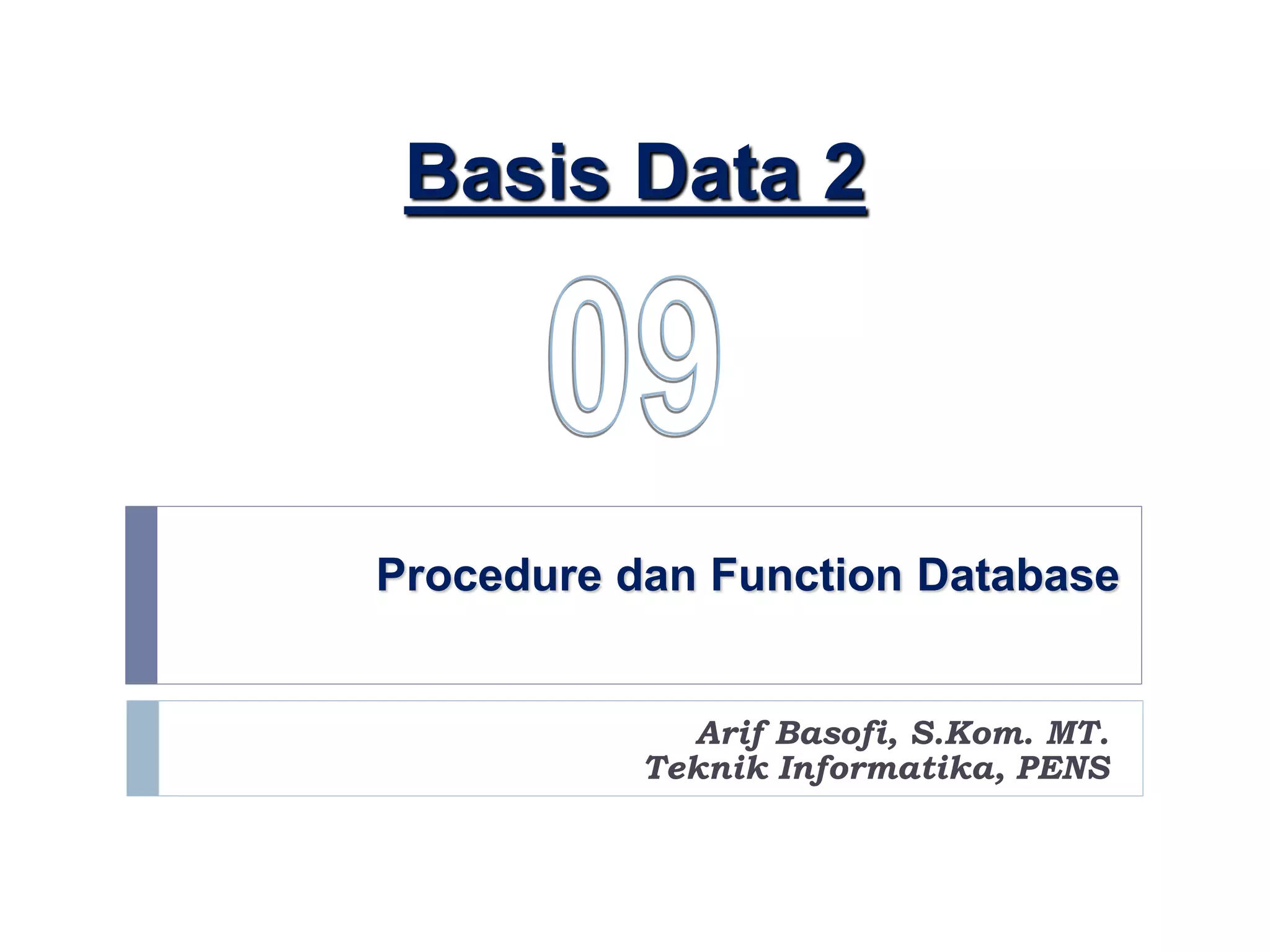 Basis Data 2

09

Procedure dan Function Database

Arif Basofi, S.Kom. MT.
Teknik Informatika, PENS